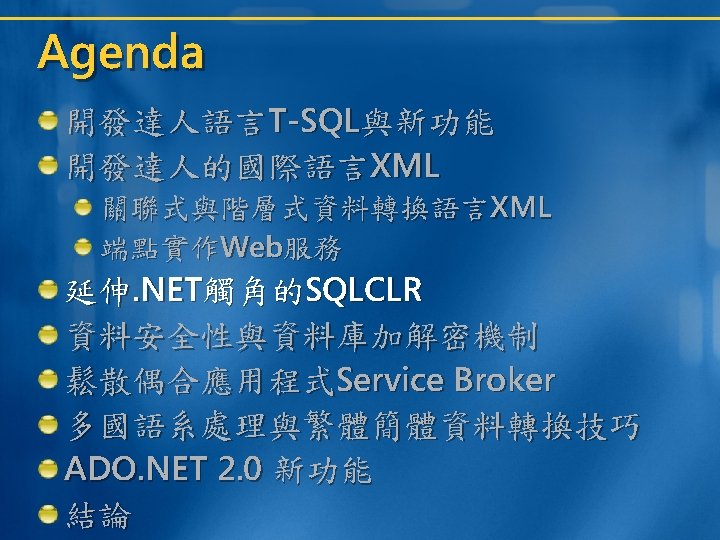 Agenda

開發達人語言T-SQL與新功能

開發達人的國際語言XML

關聯式與階層式資料轉換語言XML

端點實作Web服務

延伸.NET觸角的SQLCLR

資料安全性與資料庫加解密機制

鬆散偶合應用程式Service Broker

多國語系處理與繁體簡體資料轉換技巧

ADO.NET 2.0 新功能

結論